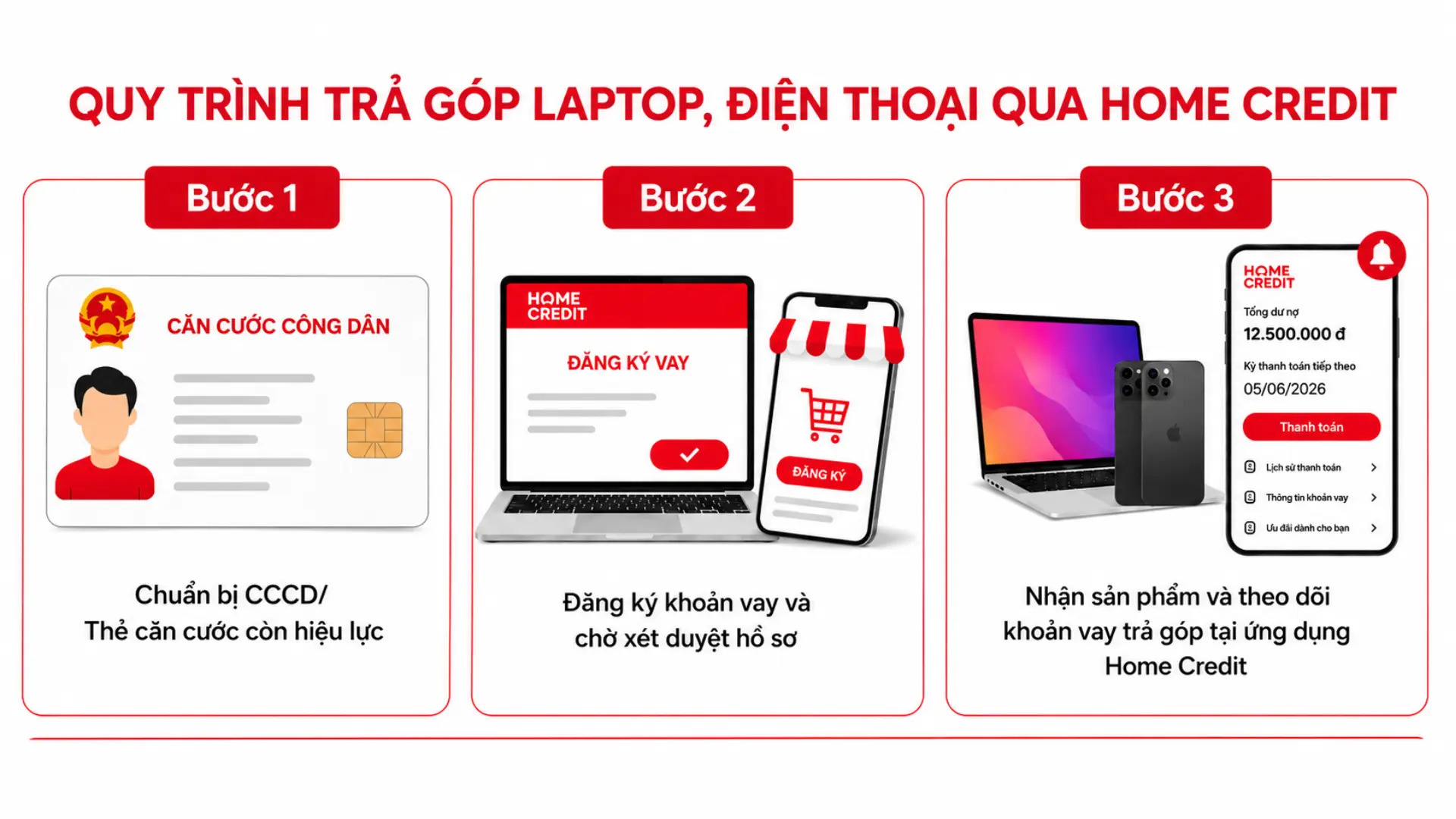 QUY TRÌNH TRẢ GÓP LAPTOP, ĐIỆN THOẠI QUA HOME CREDIT

Bước 1

CĂN CƯỚC CÔNG DÂN

Chuẩn bị CCCD/
Thẻ căn cước còn hiệu lực

Bước 2

HOME CREDIT

ĐĂNG KÝ VAY

ĐĂNG KÝ

Đăng ký khoản vay và chờ xét duyệt hồ sơ

Bước 3

HOME CREDIT

Tổng dư nợ

12.500.000 đ

Kỳ thanh toán tiếp theo

05/06/2026

Thanh toán

Lịch sử thanh toán

Thông tin khoản vay

Ưu đãi dành cho bạn

Nhận sản phẩm và theo dõi khoản vay trả góp tại ứng dụng Home Credit